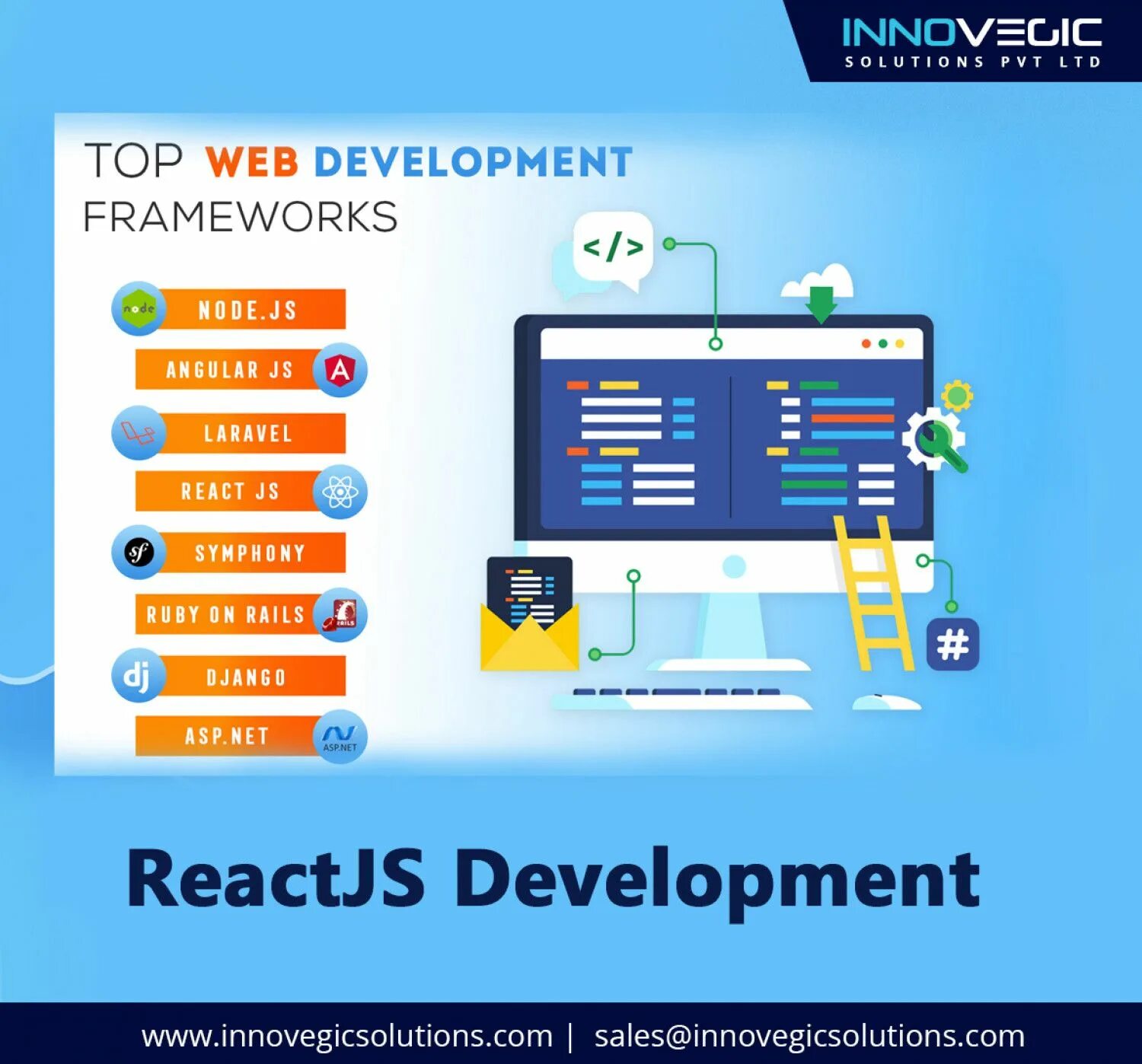 INNOVEGIC
SOLUTIONS PVT LTD

TOP WEB DEVELOPMENT FRAMEWORKS

node NODE.JS

ANGULAR JS A

LARAVEL

REACT JS

sf SYMPHONY

RUBY ON RAILS RAILS

dj DJANGO

ASP.NET ASP.NET

</>

#

ReactJS Development

www.innovegicsolutions.com | sales@innovegicsolutions.com